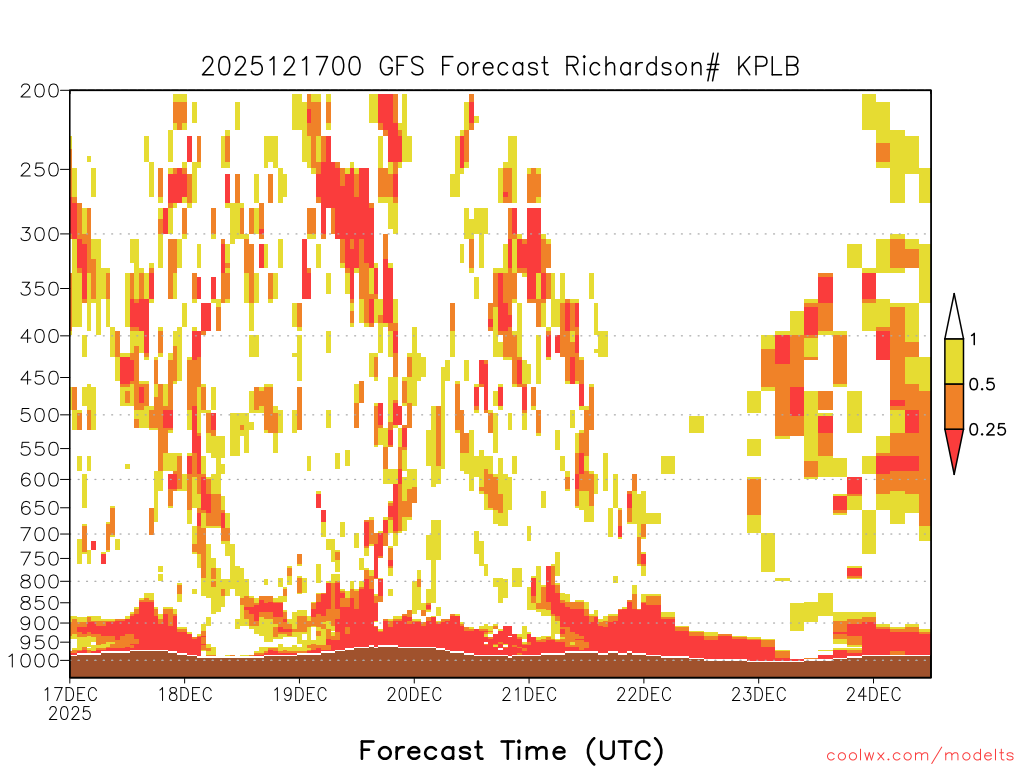 2025121700 GFS Forecast Richardson# KPLB

200
250
300
350
400
450
500
550
600
650
700
750
800
850
900
950
1000

1
0.5
0.25

17DEC
2025
18DEC
19DEC
20DEC
21DEC
22DEC
23DEC
24DEC

Forecast Time (UTC)

coolwx.com/modelts